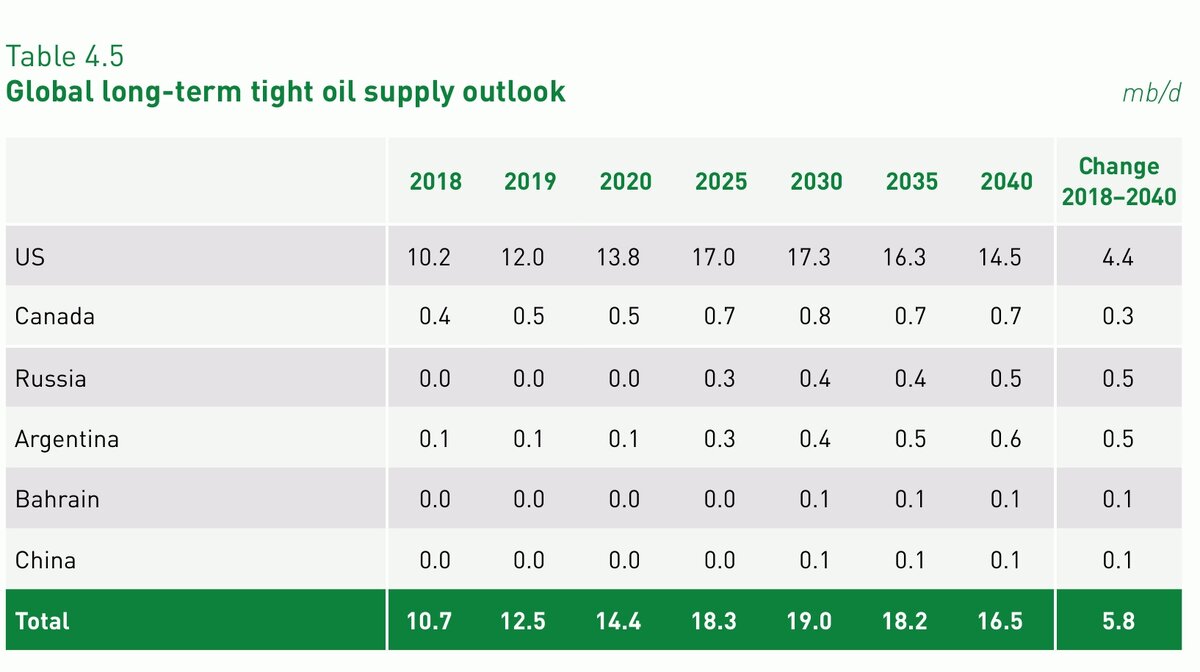 Table 4.5
Global long-term tight oil supply outlook

mb/d

| | 2018 | 2019 | 2020 | 2025 | 2030 | 2035 | 2040 | Change 2018–2040 |
|---|---|---|---|---|---|---|---|---|
| US | 10.2 | 12.0 | 13.8 | 17.0 | 17.3 | 16.3 | 14.5 | 4.4 |
| Canada | 0.4 | 0.5 | 0.5 | 0.7 | 0.8 | 0.7 | 0.7 | 0.3 |
| Russia | 0.0 | 0.0 | 0.0 | 0.3 | 0.4 | 0.4 | 0.5 | 0.5 |
| Argentina | 0.1 | 0.1 | 0.1 | 0.3 | 0.4 | 0.5 | 0.6 | 0.5 |
| Bahrain | 0.0 | 0.0 | 0.0 | 0.0 | 0.1 | 0.1 | 0.1 | 0.1 |
| China | 0.0 | 0.0 | 0.0 | 0.0 | 0.1 | 0.1 | 0.1 | 0.1 |
| Total | 10.7 | 12.5 | 14.4 | 18.3 | 19.0 | 18.2 | 16.5 | 5.8 |